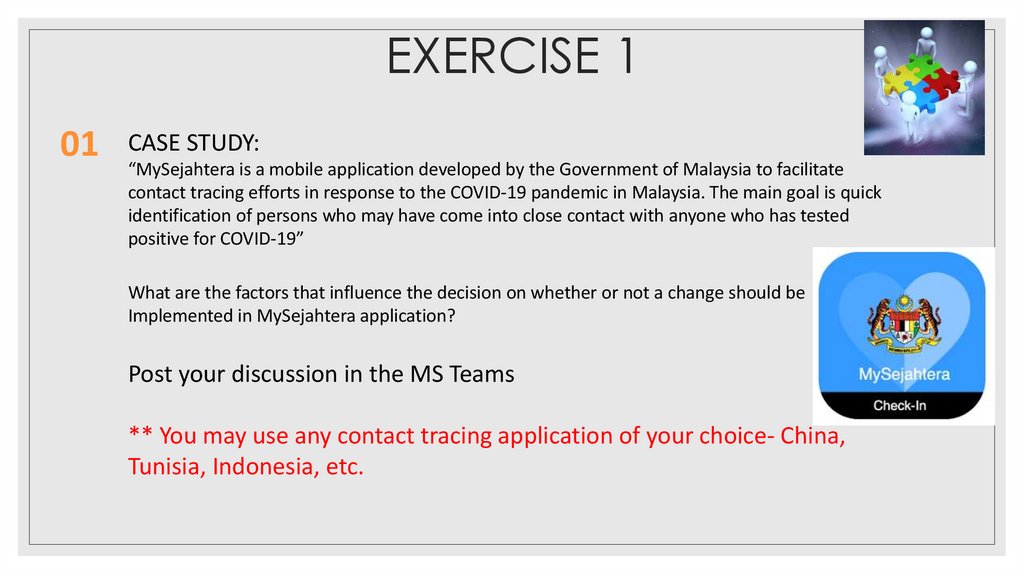 EXERCISE 1

01

CASE STUDY:
“MySejahtera is a mobile application developed by the Government of Malaysia to facilitate contact tracing efforts in response to the COVID-19 pandemic in Malaysia. The main goal is quick identification of persons who may have come into close contact with anyone who has tested positive for COVID-19”

What are the factors that influence the decision on whether or not a change should be Implemented in MySejahtera application?

Post your discussion in the MS Teams

** You may use any contact tracing application of your choice- China, Tunisia, Indonesia, etc.

MySejahtera

Check-In